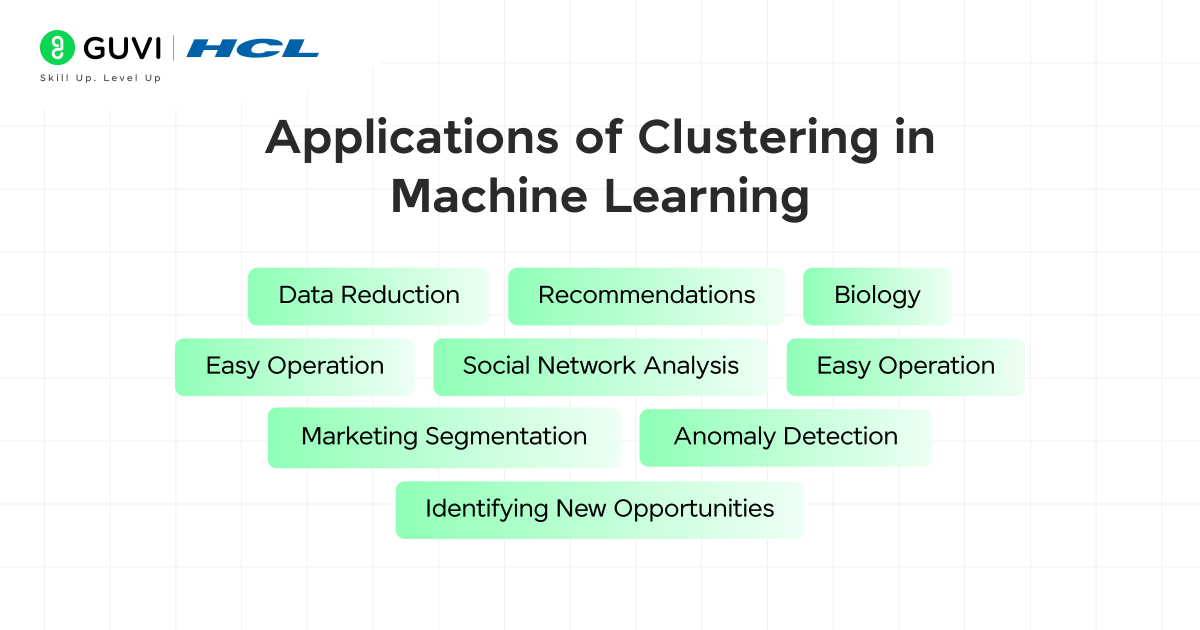 GUVI | HCL
Skill Up. Level Up

Applications of Clustering in Machine Learning

Data Reduction

Recommendations

Biology

Easy Operation

Social Network Analysis

Easy Operation

Marketing Segmentation

Anomaly Detection

Identifying New Opportunities